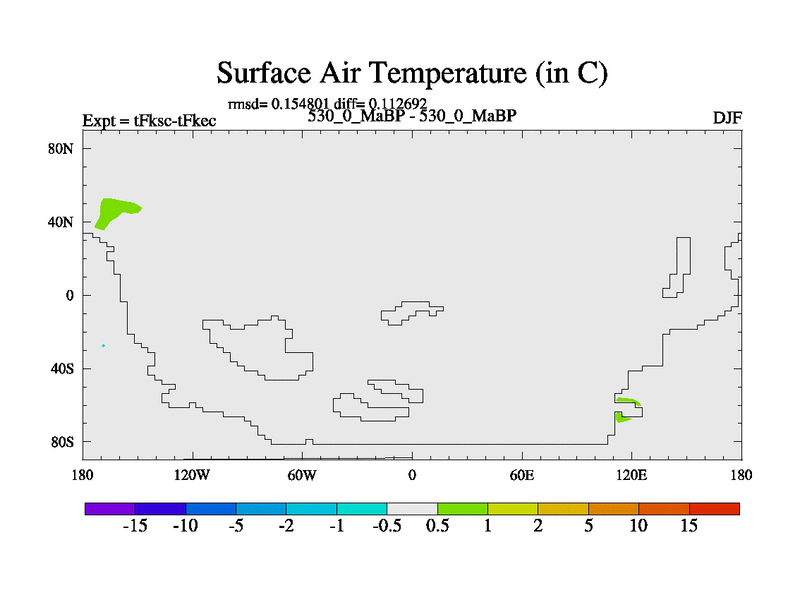 Surface Air Temperature (in C)

rmsd= 0.154801 diff= 0.112692

Expt = tFksc-tFkec

530_0_MaBP - 530_0_MaBP

DJF

80N
40N
0
40S
80S

180 120W 60W 0 60E 120E 180

-15 -10 -5 -2 -1 -0.5 0.5 1 2 5 10 15